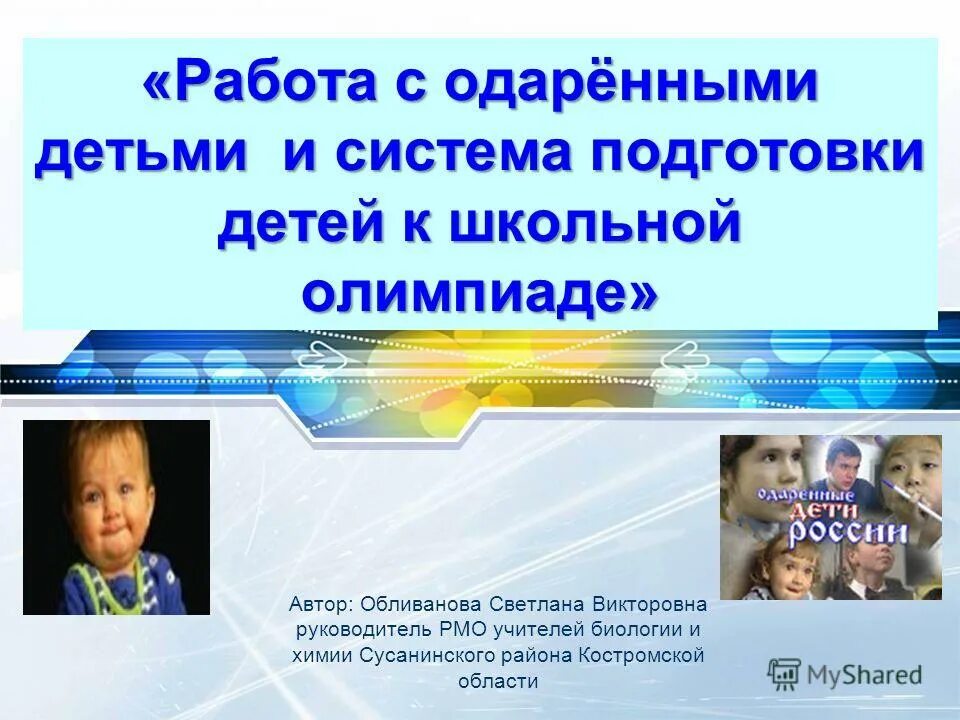 «Работа с одарёнными детьми и система подготовки детей к школьной олимпиаде»

одаренные
ДЕТИ
РОССИИ

Автор: Обливанова Светлана Викторовна руководитель РМО учителей биологии и химии Сусанинского района Костромской области

MyShared